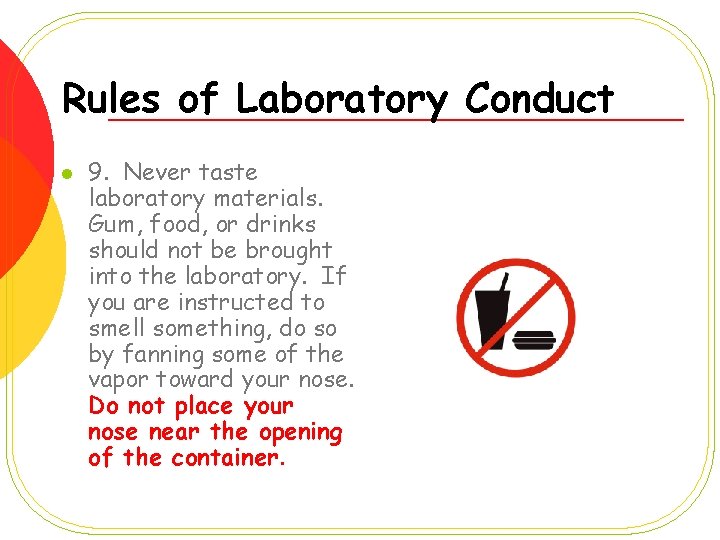 Rules of Laboratory Conduct

9. Never taste laboratory materials. Gum, food, or drinks should not be brought into the laboratory. If you are instructed to smell something, do so by fanning some of the vapor toward your nose. Do not place your nose near the opening of the container.